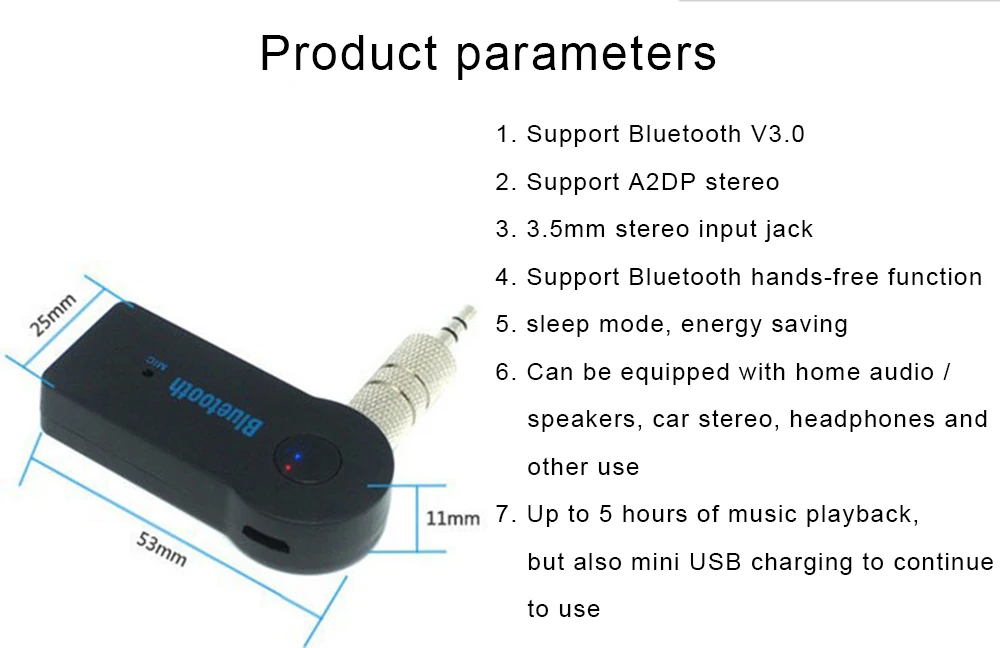 Product parameters

25mm

MIC

Bluetooth

11mm

53mm

1. Support Bluetooth V3.0
2. Support A2DP stereo
3. 3.5mm stereo input jack
4. Support Bluetooth hands-free function
5. sleep mode, energy saving
6. Can be equipped with home audio / speakers, car stereo, headphones and other use
7. Up to 5 hours of music playback, but also mini USB charging to continue to use